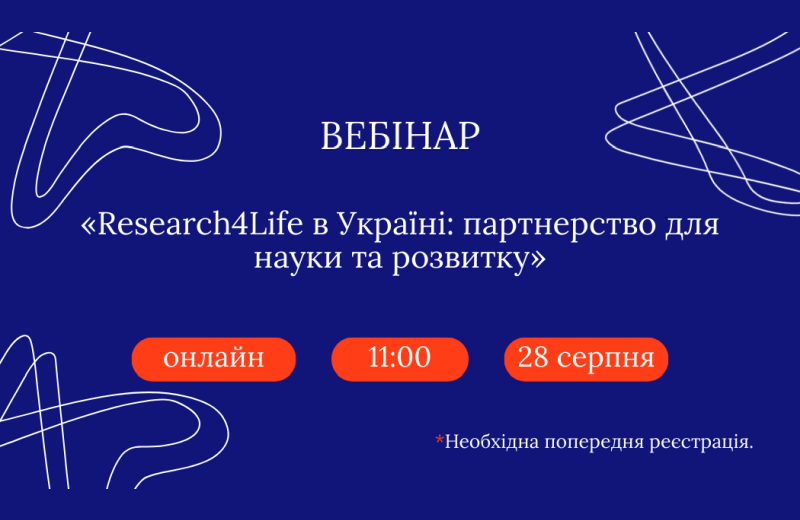 ВЕБІНАР

«Research4Life в Україні: партнерство для науки та розвитку»

онлайн

11:00

28 серпня

*Необхідна попередня реєстрація.